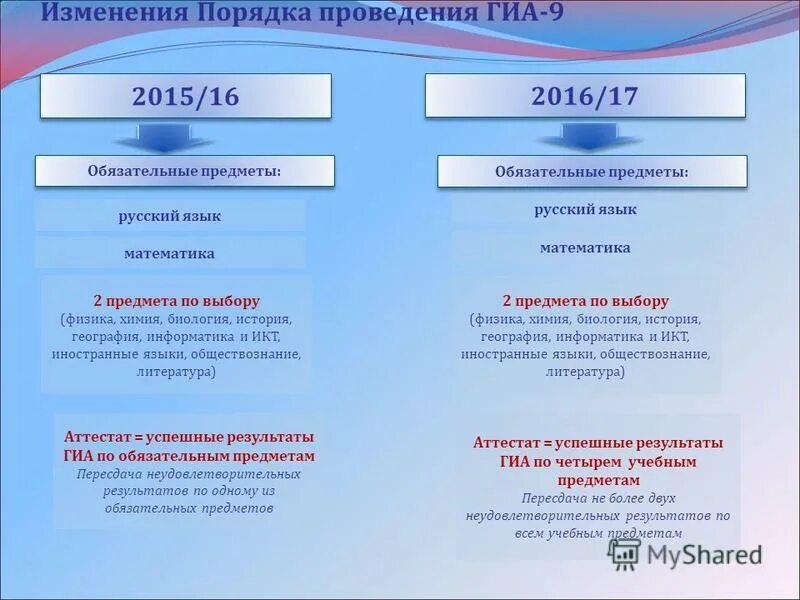 Изменения Порядка проведения ГИА-9

2015/16

Обязательные предметы:

русский язык

математика

2 предмета по выбору
(физика, химия, биология, история, география, информатика и ИКТ, иностранные языки, обществознание, литература)

Аттестат = успешные результаты ГИА по обязательным предметам
Пересдача неудовлетворительных результатов по одному из обязательных предметов

2016/17

Обязательные предметы:

русский язык

математика

2 предмета по выбору
(физика, химия, биология, история, география, информатика и ИКТ, иностранные языки, обществознание, литература)

Аттестат = успешные результаты ГИА по четырем учебным предметам
Пересдача не более двух неудовлетворительных результатов по всем учебным предметам

MyShared